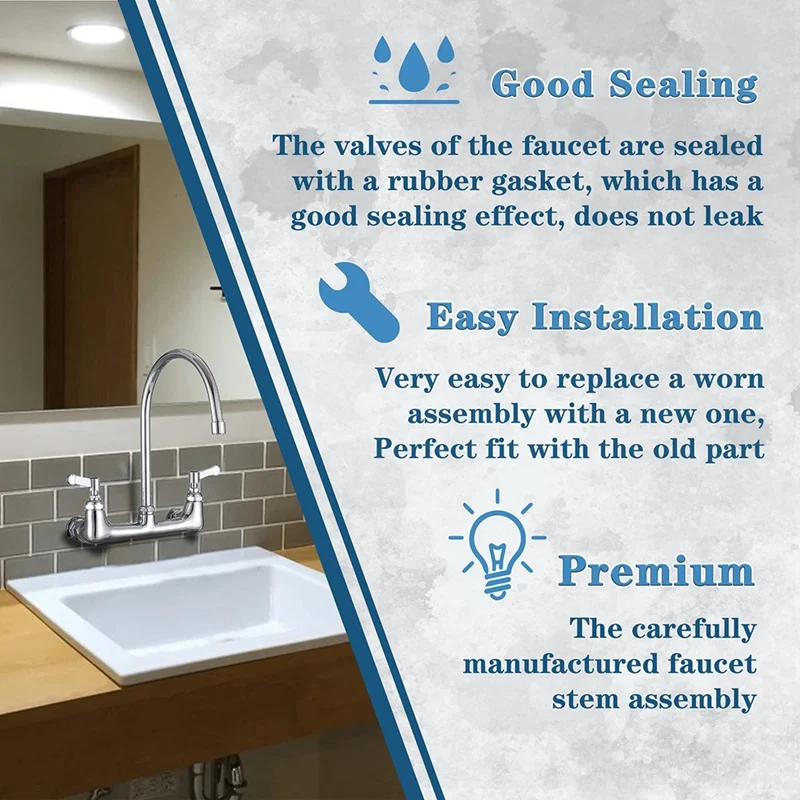 Good Sealing

The valves of the faucet are sealed with a rubber gasket, which has a good sealing effect, does not leak

Easy Installation

Very easy to replace a worn assembly with a new one, Perfect fit with the old part

Premium

The carefully manufactured faucet stem assembly